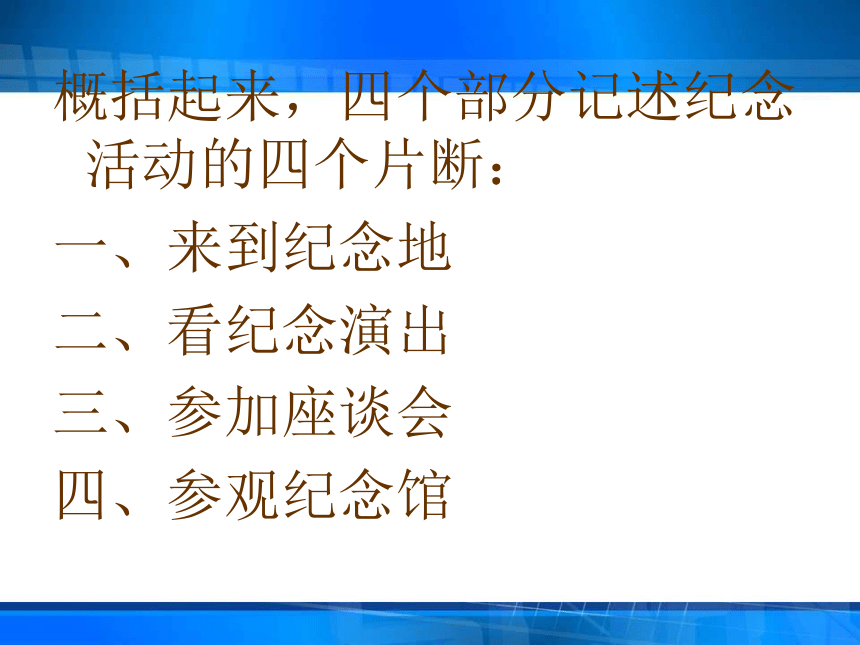 概括起来，四个部分记述纪念活动的四个片断：

一、来到纪念地

二、看纪念演出

三、参加座谈会

四、参观纪念馆